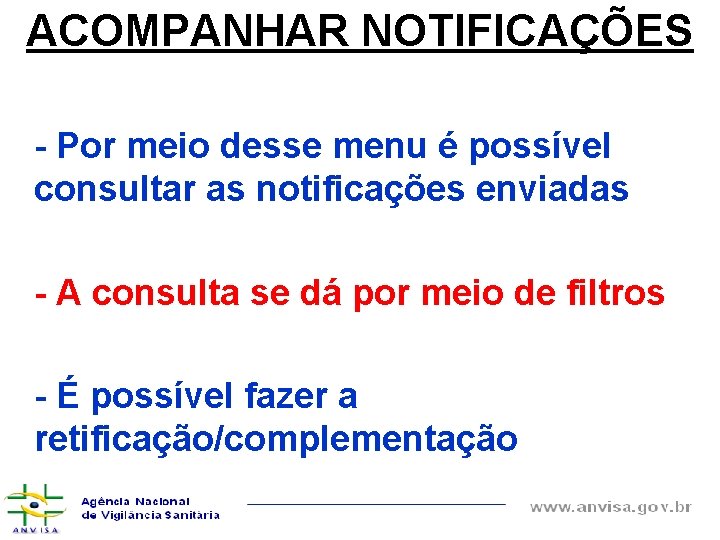 ACOMPANHAR NOTIFICAÇÕES

- Por meio desse menu é possível consultar as notificações enviadas

- A consulta se dá por meio de filtros

- É possível fazer a retificação/complementação

ANVISA

Agência Nacional de Vigilância Sanitária

www.anvisa.gov.br